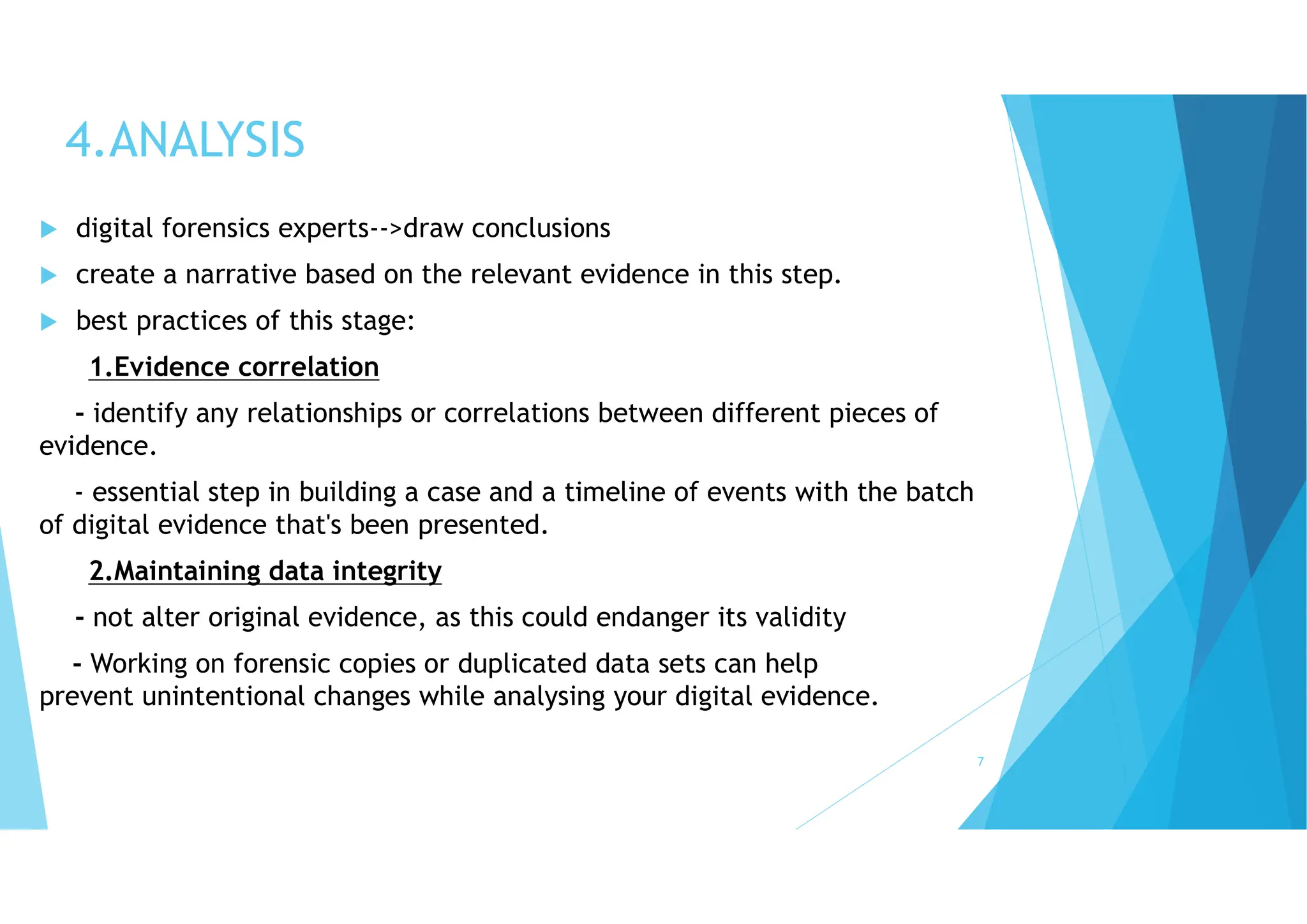 4.ANALYSIS

digital forensics experts-->draw conclusions

create a narrative based on the relevant evidence in this step.

best practices of this stage:

1.Evidence correlation

- identify any relationships or correlations between different pieces of evidence.

- essential step in building a case and a timeline of events with the batch of digital evidence that's been presented.

2.Maintaining data integrity

- not alter original evidence, as this could endanger its validity

- Working on forensic copies or duplicated data sets can help prevent unintentional changes while analysing your digital evidence.

7